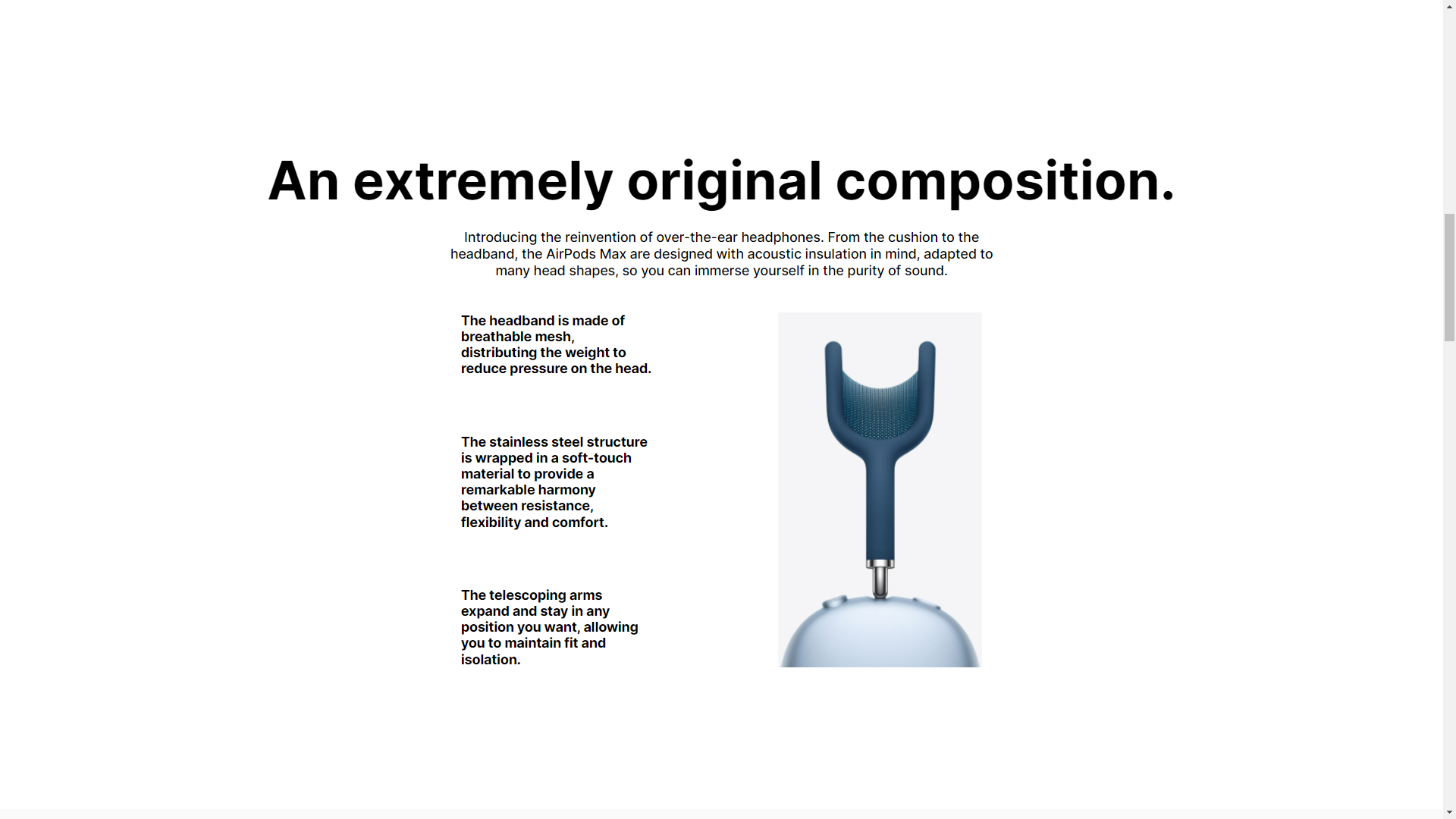 An extremely original composition.

Introducing the reinvention of over-the-ear headphones. From the cushion to the headband, the AirPods Max are designed with acoustic insulation in mind, adapted to many head shapes, so you can immerse yourself in the purity of sound.

The headband is made of breathable mesh, distributing the weight to reduce pressure on the head.

The stainless steel structure is wrapped in a soft-touch material to provide a remarkable harmony between resistance, flexibility and comfort.

The telescoping arms expand and stay in any position you want, allowing you to maintain fit and isolation.